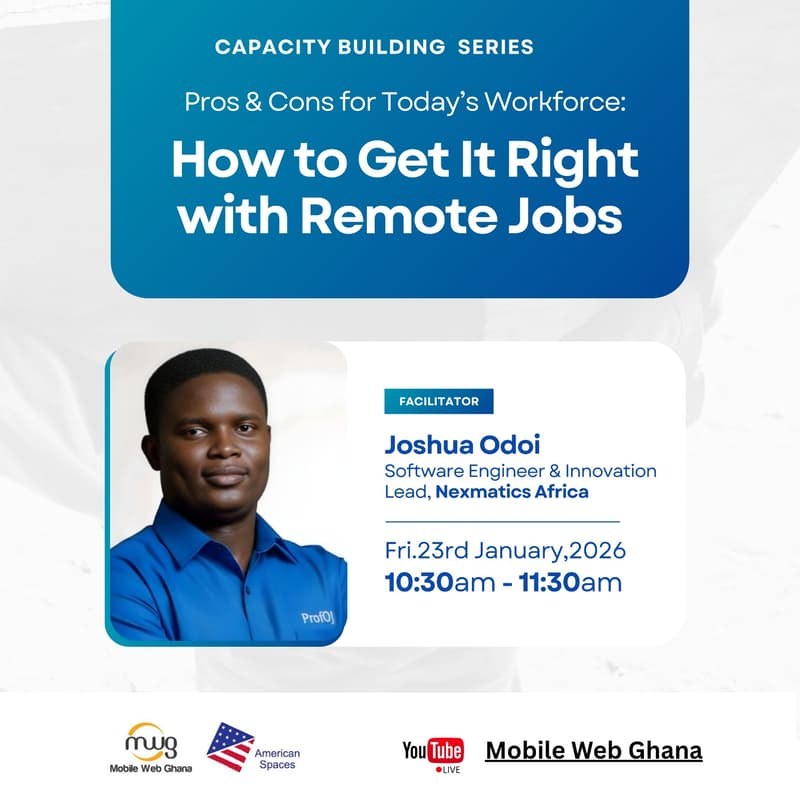 CAPACITY BUILDING SERIES

Pros & Cons for Today's Workforce:

How to Get It Right with Remote Jobs

ProfOJ

FACILITATOR

Joshua Odoi

Software Engineer & Innovation Lead, Nexmatics Africa

Fri.23rd January,2026

10:30am - 11:30am

mwg Mobile Web Ghana

American Spaces

YouTube LIVE

Mobile Web Ghana